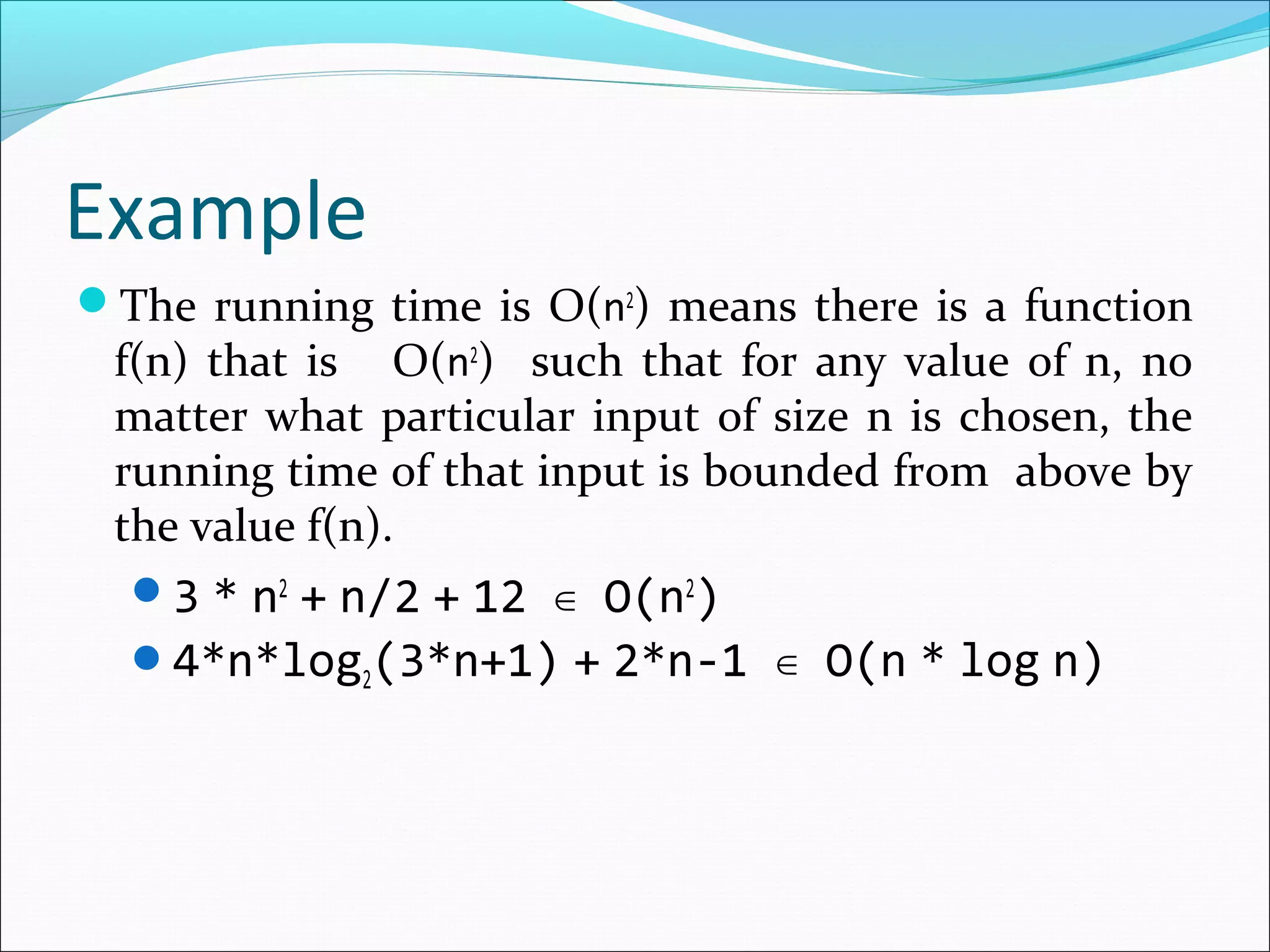 Example

The running time is $O(n^2)$ means there is a function f(n) that is $O(n^2)$ such that for any value of n, no matter what particular input of size n is chosen, the running time of that input is bounded from above by the value f(n).

$3 * n^2 + n/2 + 12 \in O(n^2)$

$4*n*\log_2(3*n+1) + 2*n-1 \in O(n * \log n)$